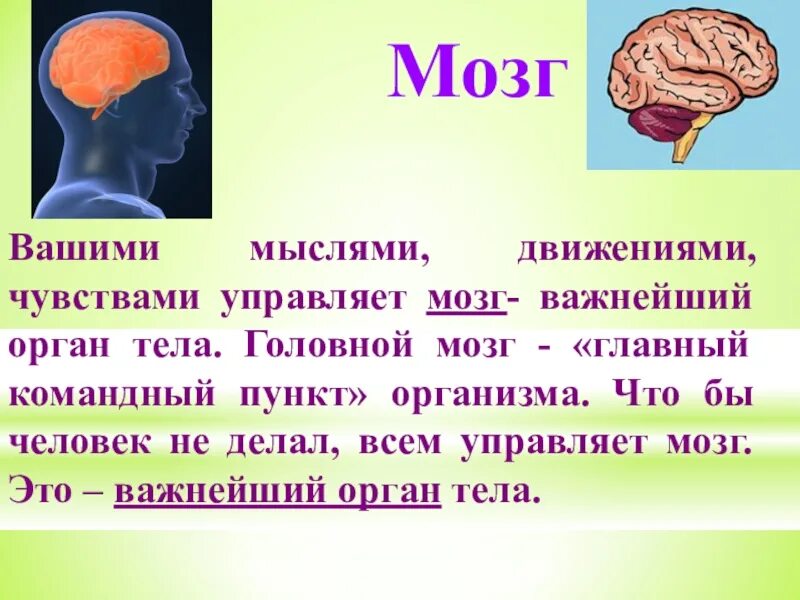 Мозг

Вашими мыслями, движениями, чувствами управляет мозг- важнейший орган тела. Головной мозг - «главный командный пункт» организма. Что бы человек не делал, всем управляет мозг. Это – важнейший орган тела.